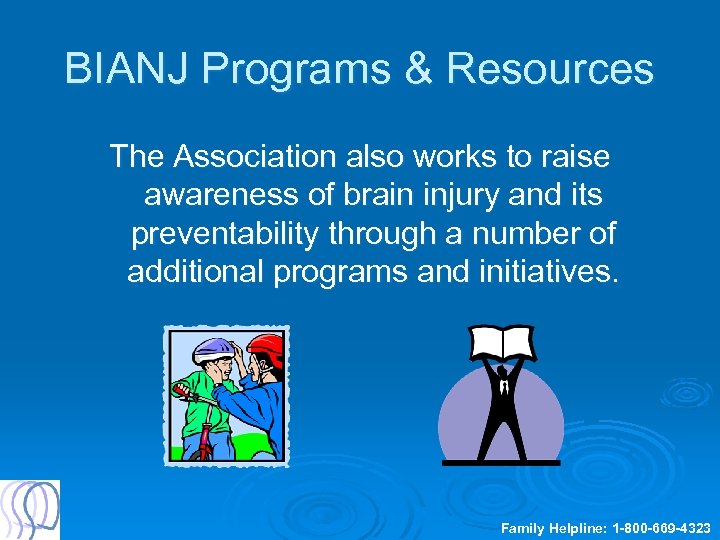 BIANJ Programs & Resources

The Association also works to raise awareness of brain injury and its preventability through a number of additional programs and initiatives.

Family Helpline: 1-800-669-4323